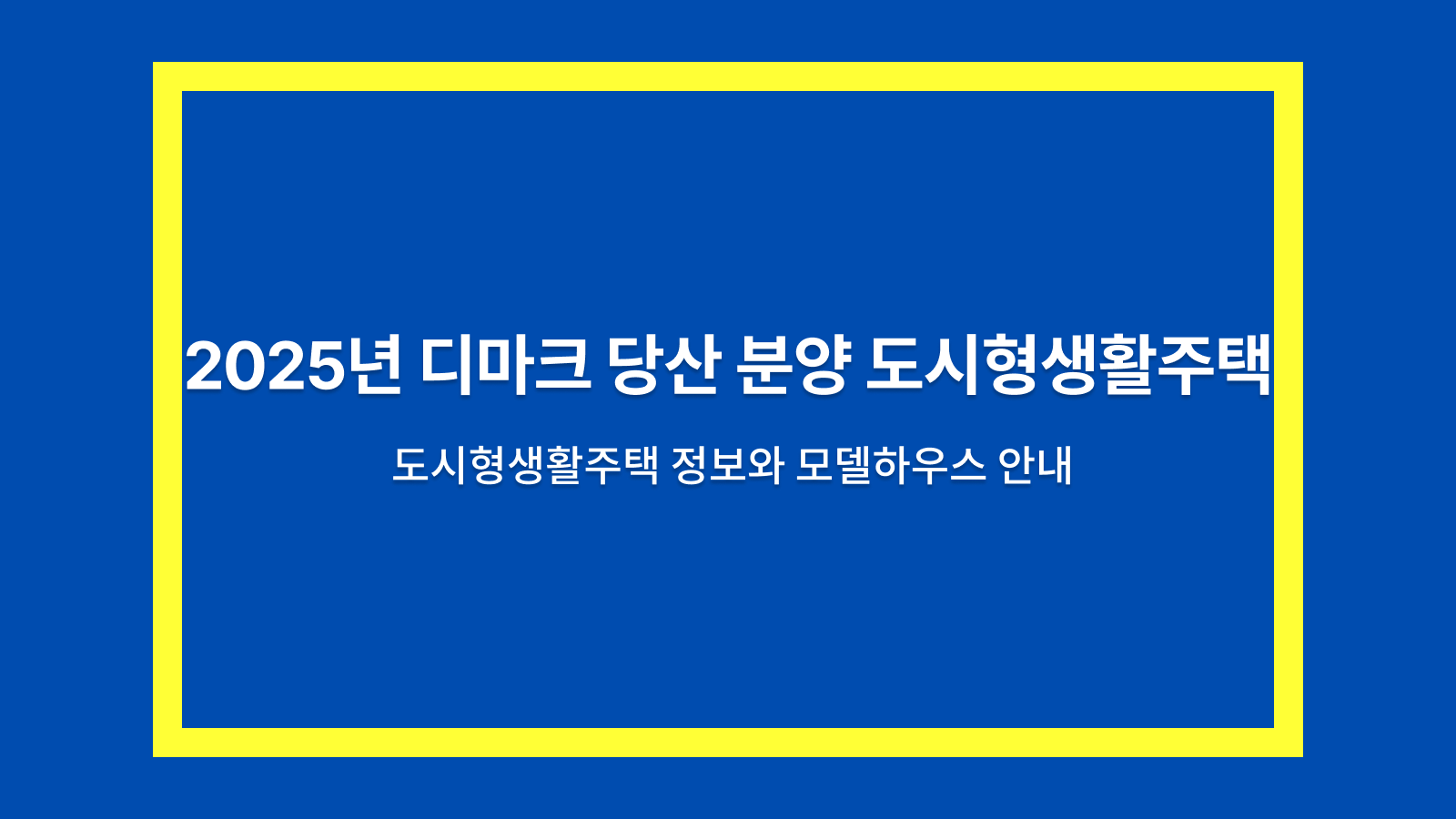 2025년 디마크 당산 분양 도시형생활주택

도시형생활주택 정보와 모델하우스 안내